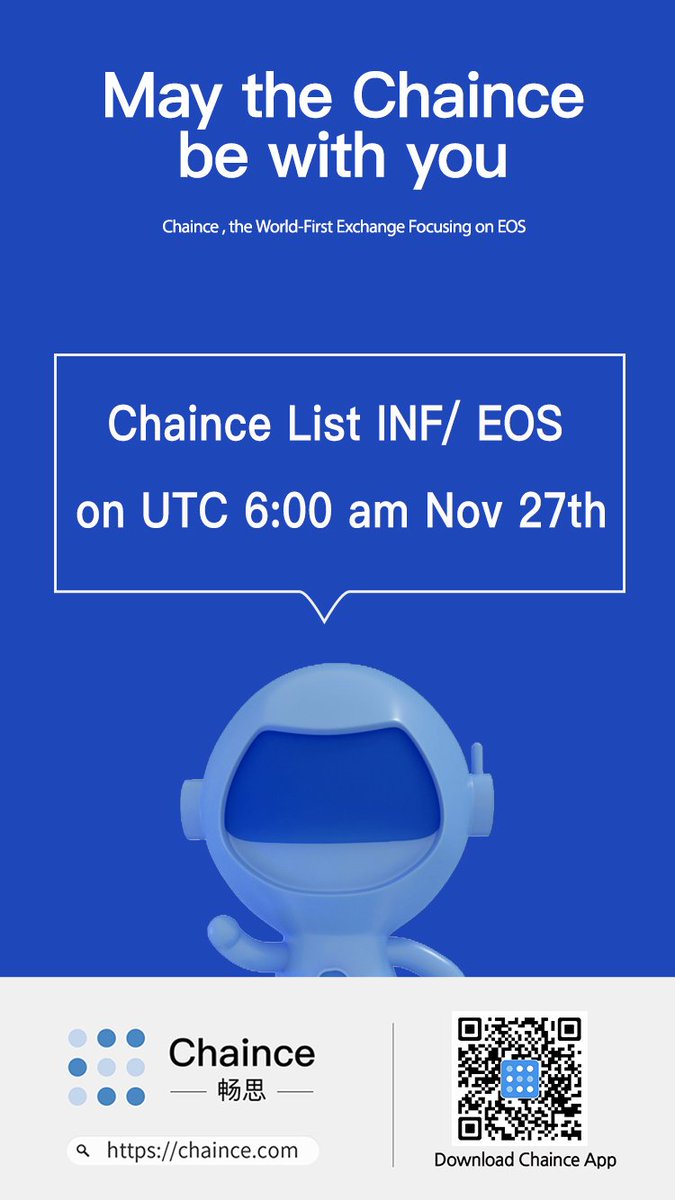 May the Chaince be with you

Chaince , the World-First Exchange Focusing on EOS

Chaince List INF/ EOS on UTC 6:00 am Nov 27th

Chaince
畅思

https://chaince.com

Download Chaince App